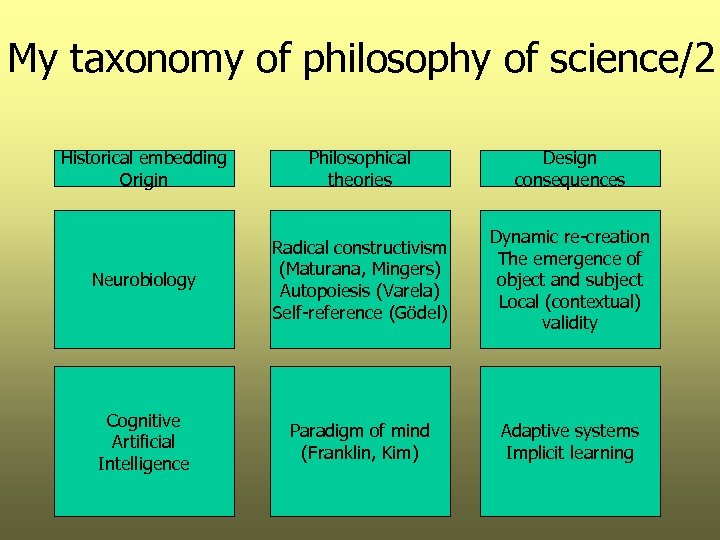 My taxonomy of philosophy of science/2

| Historical embedding Origin | Philosophical theories | Design consequences |
|---|---|---|
| Neurobiology | Radical constructivism (Maturana, Mingers) Autopoiesis (Varela) Self-reference (Gödel) | Dynamic re-creation The emergence of object and subject Local (contextual) validity |
| Cognitive Artificial Intelligence | Paradigm of mind (Franklin, Kim) | Adaptive systems Implicit learning |